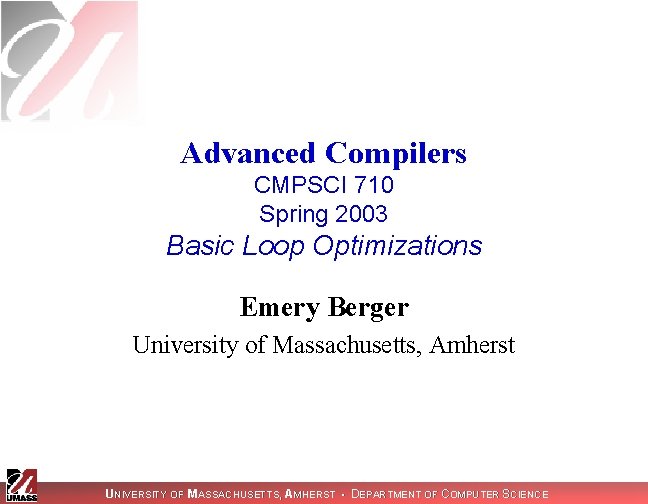 Advanced Compilers
CMPSCI 710
Spring 2003
Basic Loop Optimizations

Emery Berger
University of Massachusetts, Amherst

UMASS

UNIVERSITY OF MASSACHUSETTS, AMHERST • DEPARTMENT OF COMPUTER SCIENCE